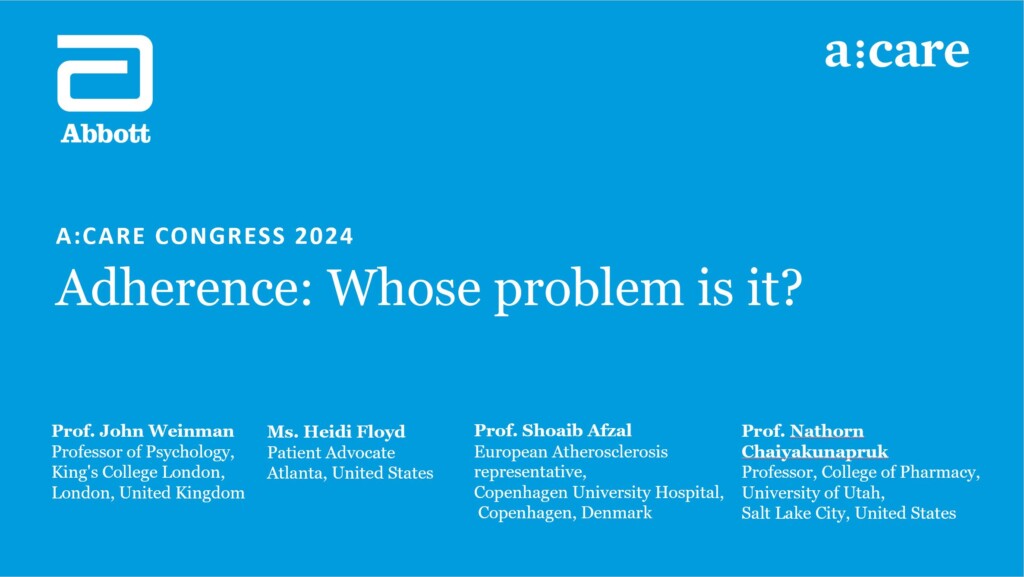 Abbott

a:care

A:CARE CONGRESS 2024

Adherence: Whose problem is it?

Prof. John Weinman
Professor of Psychology, King's College London, London, United Kingdom

Ms. Heidi Floyd
Patient Advocate
Atlanta, United States

Prof. Shoaib Afzal
European Atherosclerosis representative,
Copenhagen University Hospital, Copenhagen, Denmark

Prof. Nathorn Chaiyakunapruk
Professor, College of Pharmacy, University of Utah,
Salt Lake City, United States